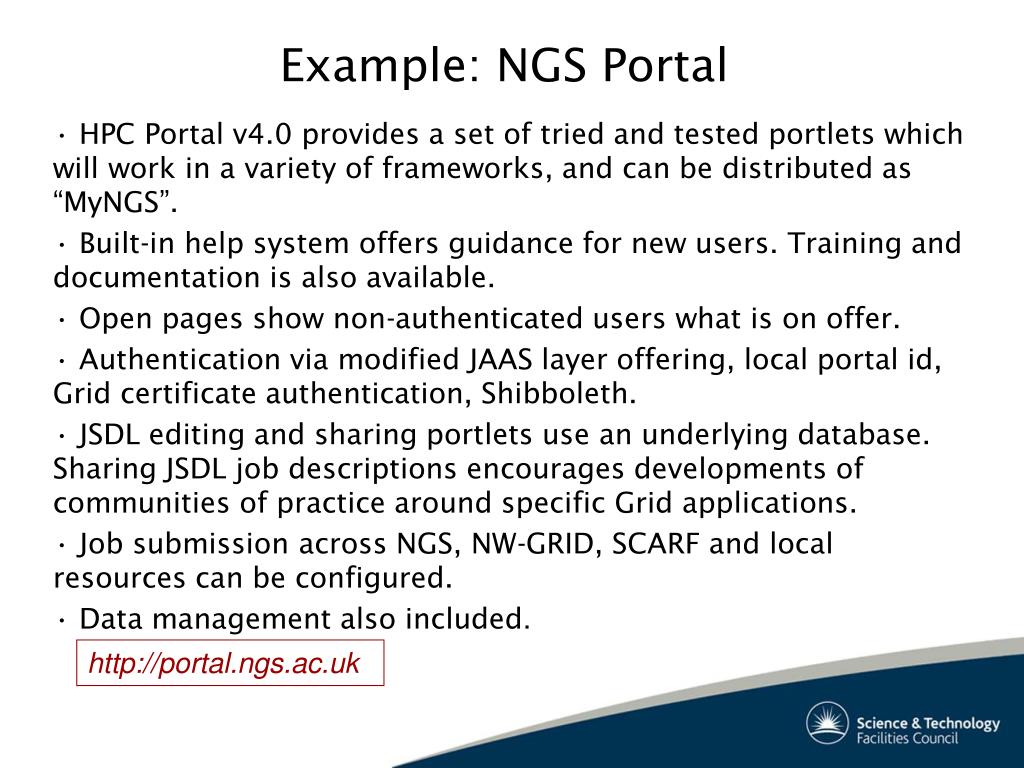 Example: NGS Portal

• HPC Portal v4.0 provides a set of tried and tested portlets which will work in a variety of frameworks, and can be distributed as “MyNGS”.

• Built-in help system offers guidance for new users. Training and documentation is also available.

• Open pages show non-authenticated users what is on offer.

• Authentication via modified JAAS layer offering, local portal id, Grid certificate authentication, Shibboleth.

• JSDL editing and sharing portlets use an underlying database. Sharing JSDL job descriptions encourages developments of communities of practice around specific Grid applications.

• Job submission across NGS, NW-GRID, SCARF and local resources can be configured.

• Data management also included.

http://portal.ngs.ac.uk

Science & Technology Facilities Council